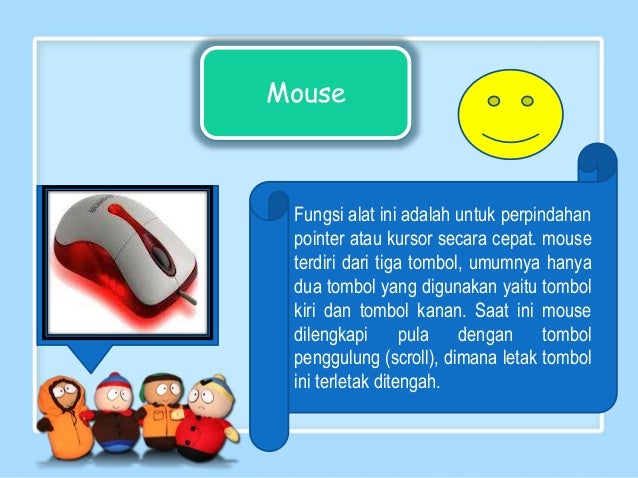 Mouse

Fungsi alat ini adalah untuk perpindahan pointer atau kursor secara cepat. mouse terdiri dari tiga tombol, umumnya hanya dua tombol yang digunakan yaitu tombol kiri dan tombol kanan. Saat ini mouse dilengkapi pula dengan tombol penggulung (scroll), dimana letak tombol ini terletak ditengah.